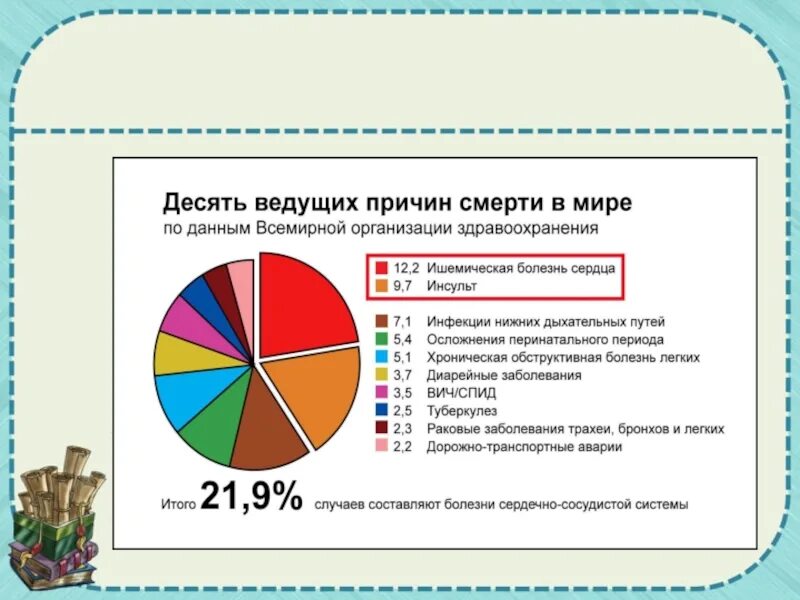 Десять ведущих причин смерти в мире
по данным Всемирной организации здравоохранения

12,2 Ишемическая болезнь сердца
9,7 Инсульт

7,1 Инфекции нижних дыхательных путей
5,4 Осложнения перинатального периода
5,1 Хроническая обструктивная болезнь легких
3,7 Диарейные заболевания
3,5 ВИЧ/СПИД
2,5 Туберкулез
2,3 Раковые заболевания трахеи, бронхов и легких
2,2 Дорожно-транспортные аварии

Итого 21,9% случаев составляют болезни сердечно-сосудистой системы